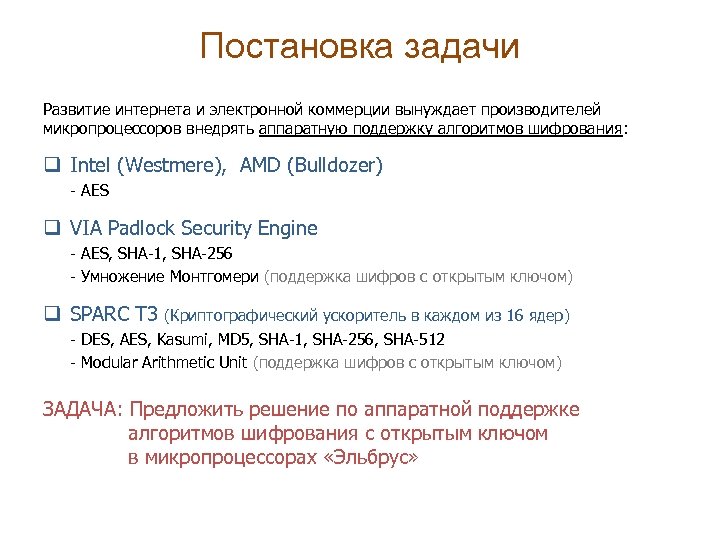 Постановка задачи

Развитие интернета и электронной коммерции вынуждает производителей микропроцессоров внедрять аппаратную поддержку алгоритмов шифрования:

❑ Intel (Westmere), AMD (Bulldozer)
- AES

❑ VIA Padlock Security Engine
- AES, SHA-1, SHA-256
- Умножение Монтгомери (поддержка шифров с открытым ключом)

❑ SPARC T3 (Криптографический ускоритель в каждом из 16 ядер)
- DES, AES, Kasumi, MD5, SHA-1, SHA-256, SHA-512
- Modular Arithmetic Unit (поддержка шифров с открытым ключом)

ЗАДАЧА: Предложить решение по аппаратной поддержке алгоритмов шифрования с открытым ключом в микропроцессорах «Эльбрус»